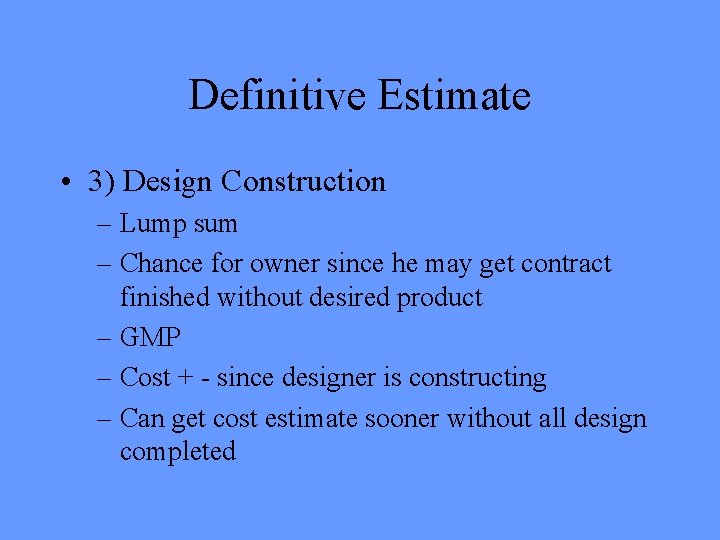 Definitive Estimate

• 3) Design Construction
– Lump sum
– Chance for owner since he may get contract finished without desired product
– GMP
– Cost + - since designer is constructing
– Can get cost estimate sooner without all design completed